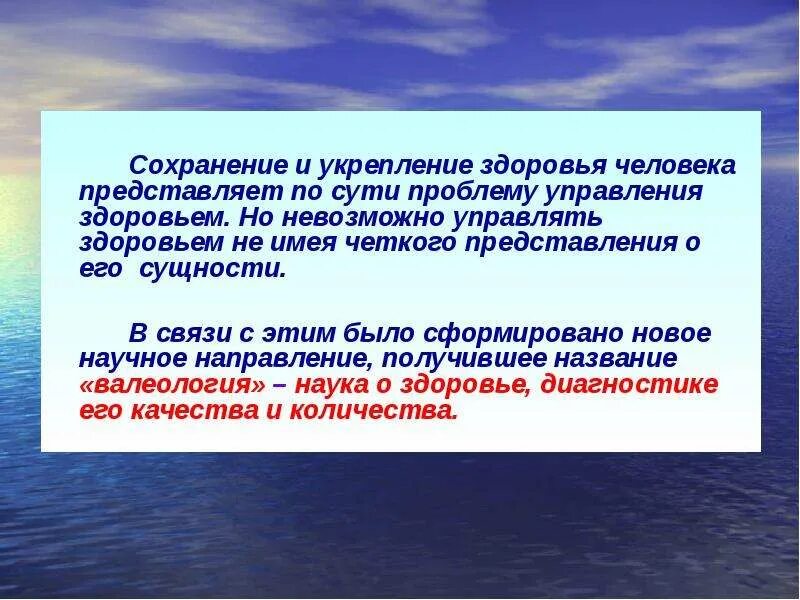 Сохранение и укрепление здоровья человека представляет по сути проблему управления здоровьем. Но невозможно управлять здоровьем не имея четкого представления о его  сущности.

В связи с этим было сформировано новое научное направление, получившее название «валеология» – наука о здоровье, диагностике его качества и количества.